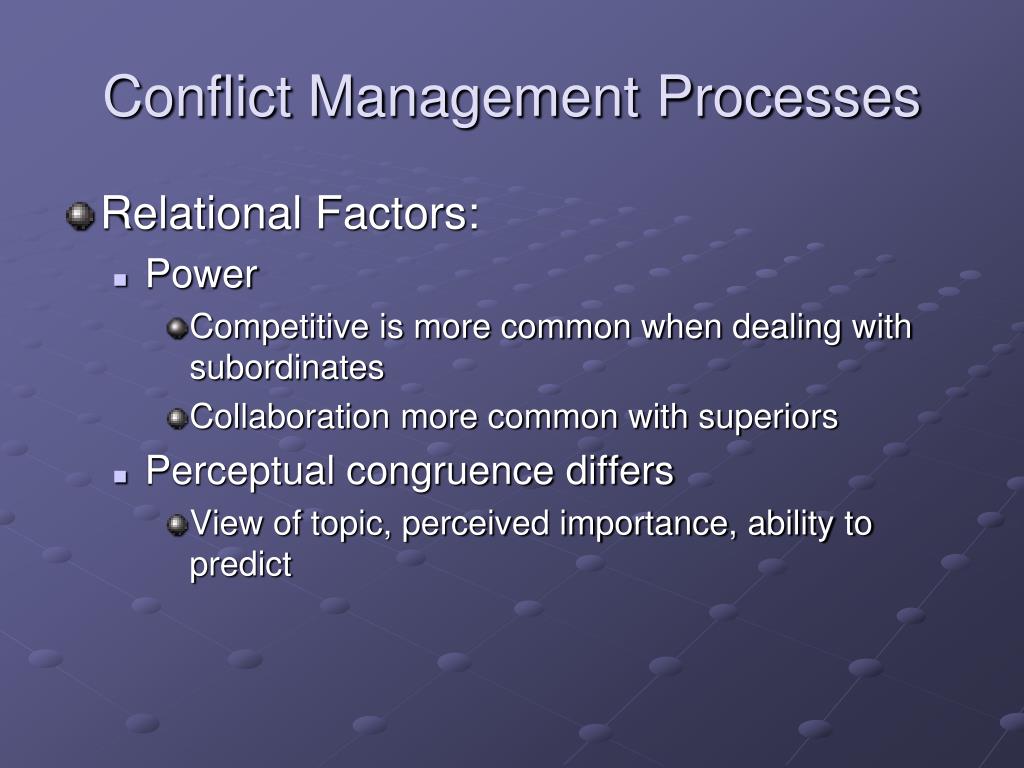 Conflict Management Processes

Relational Factors:

Power

Competitive is more common when dealing with subordinates

Collaboration more common with superiors

Perceptual congruence differs

View of topic, perceived importance, ability to predict